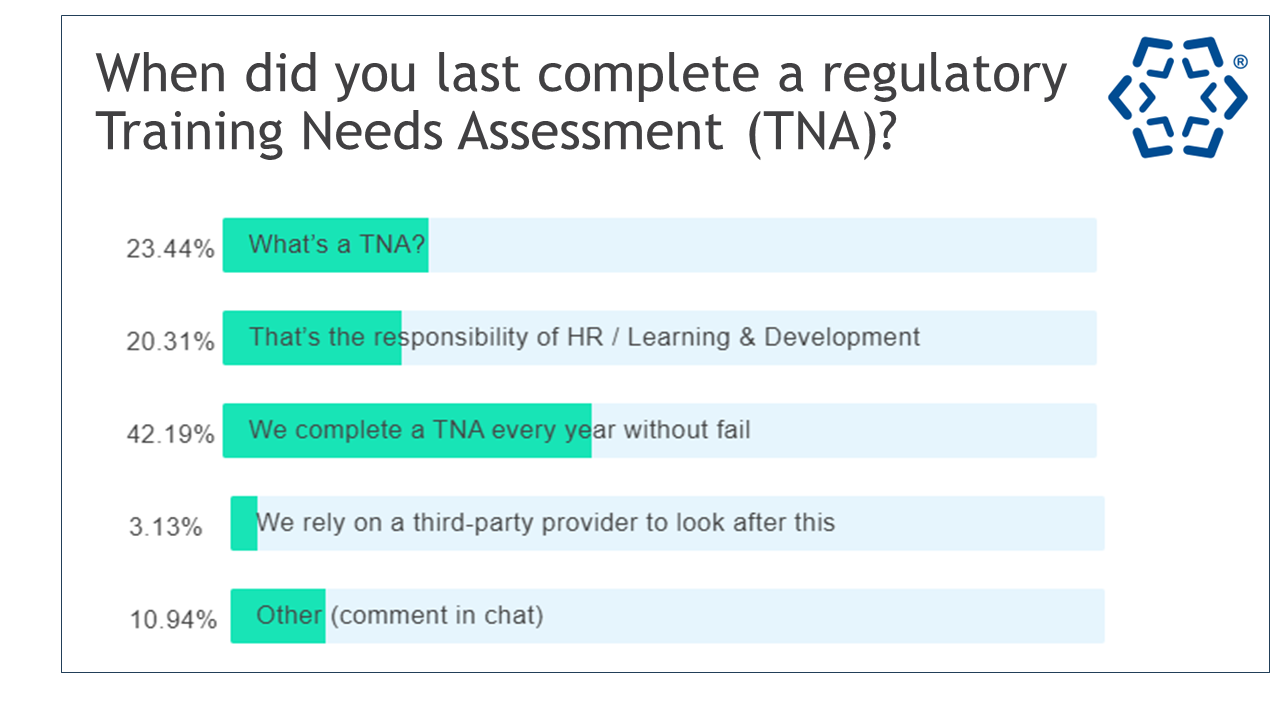 When did you last complete a regulatory Training Needs Assessment (TNA)?

®

23.44% What's a TNA?

20.31% That's the responsibility of HR / Learning & Development

42.19% We complete a TNA every year without fail

3.13% We rely on a third-party provider to look after this

10.94% Other (comment in chat)